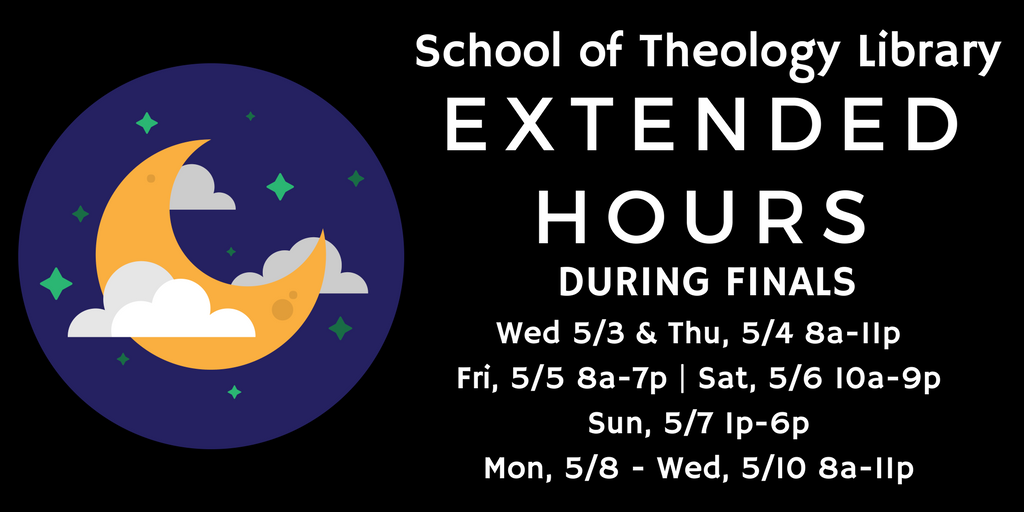 School of Theology Library
EXTENDED
HOURS
DURING FINALS
Wed 5/3 & Thu, 5/4 8a-11p
Fri, 5/5 8a-7p | Sat, 5/6 10a-9p
Sun, 5/7 1p-6p
Mon, 5/8 - Wed, 5/10 8a-11p